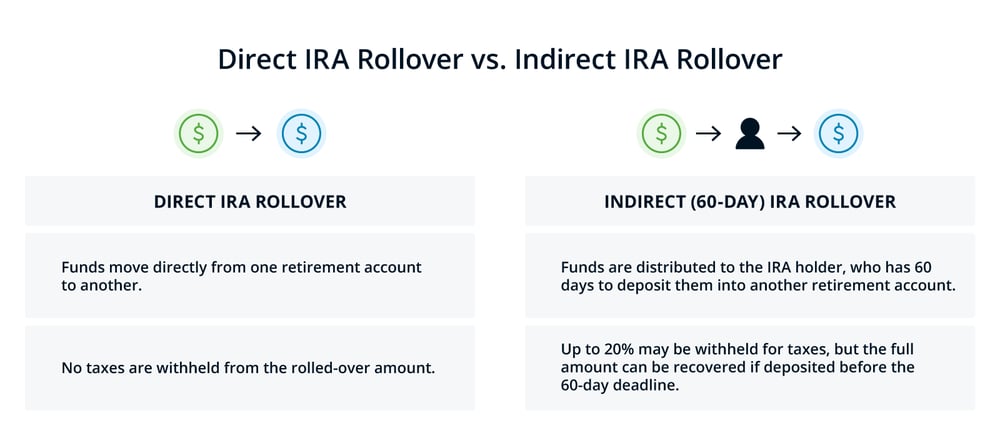 Direct IRA Rollover vs. Indirect IRA Rollover

$ → $

DIRECT IRA ROLLOVER

Funds move directly from one retirement account to another.

No taxes are withheld from the rolled-over amount.

$ → → $

INDIRECT (60-DAY) IRA ROLLOVER

Funds are distributed to the IRA holder, who has 60 days to deposit them into another retirement account.

Up to 20% may be withheld for taxes, but the full amount can be recovered if deposited before the 60-day deadline.